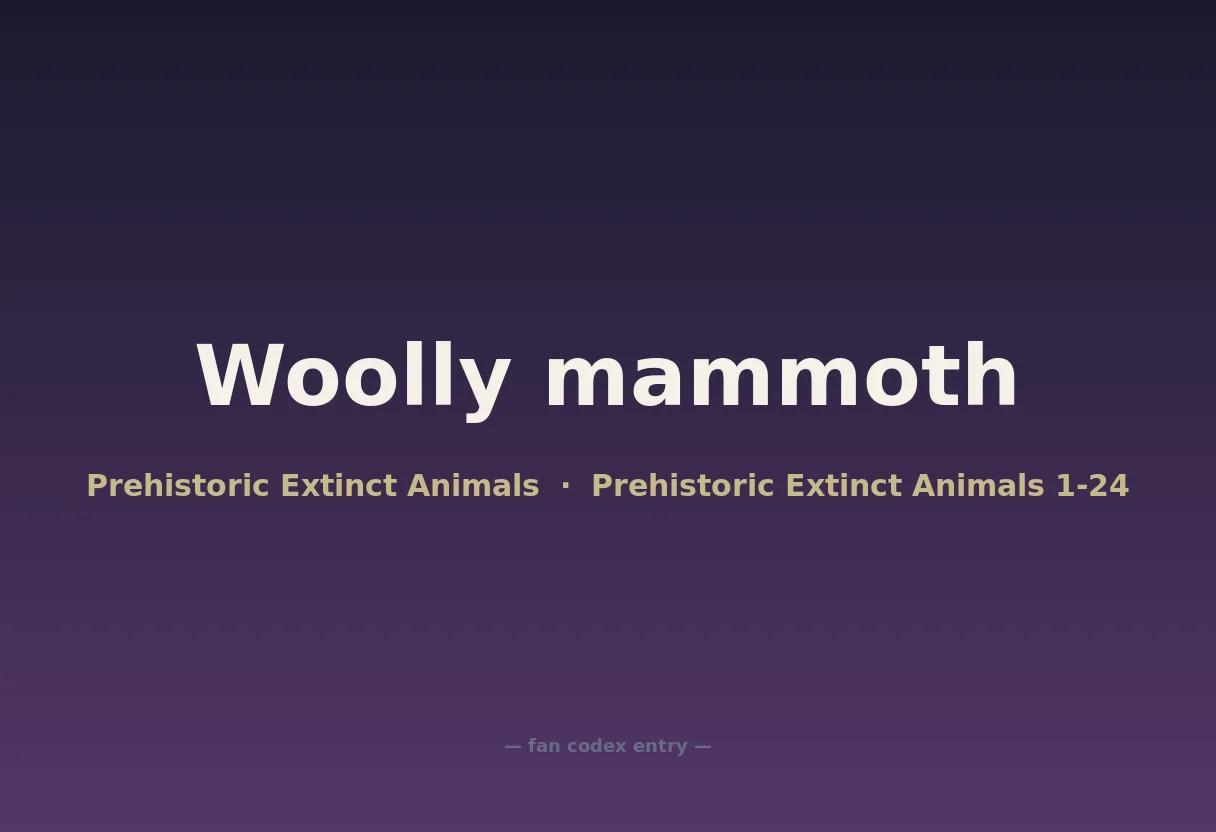 Woolly mammoth

Prehistoric Extinct Animals · Prehistoric Extinct Animals 1-24

— fan codex entry —